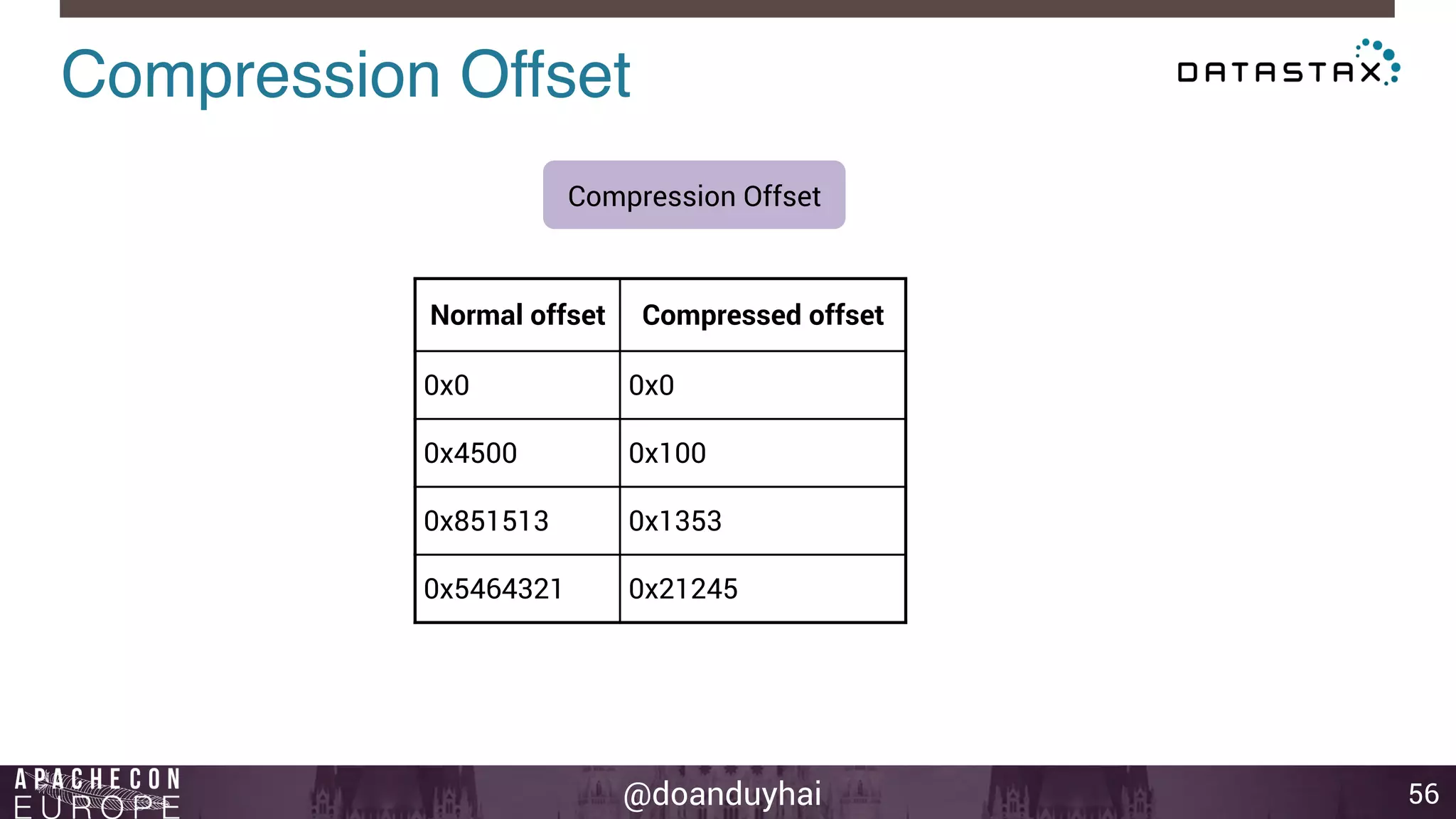 Compression Offset

DATASTAX

Compression Offset

| Normal offset | Compressed offset |
|---|---|
| 0x0 | 0x0 |
| 0x4500 | 0x100 |
| 0x851513 | 0x1353 |
| 0x5464321 | 0x21245 |

APACHECON EUROPE

@doanduyhai

56